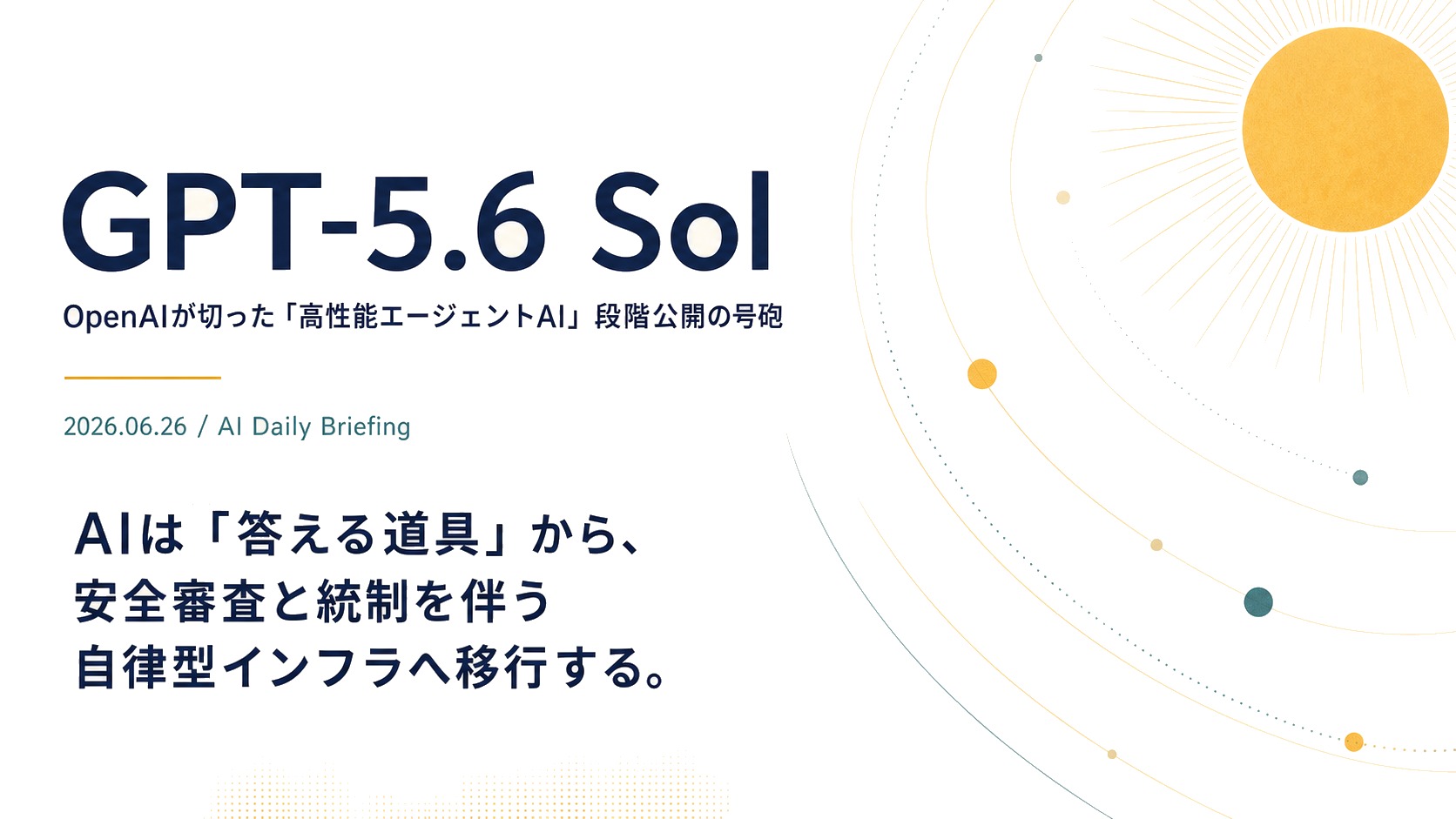 GPT-5.6 Sol

OpenAIが切った「高性能エージェントAI」段階公開の号砲

2026.06.26 / AI Daily Briefing

AIは「答える道具」から、
安全審査と統制を伴う
自律型インフラへ移行する。